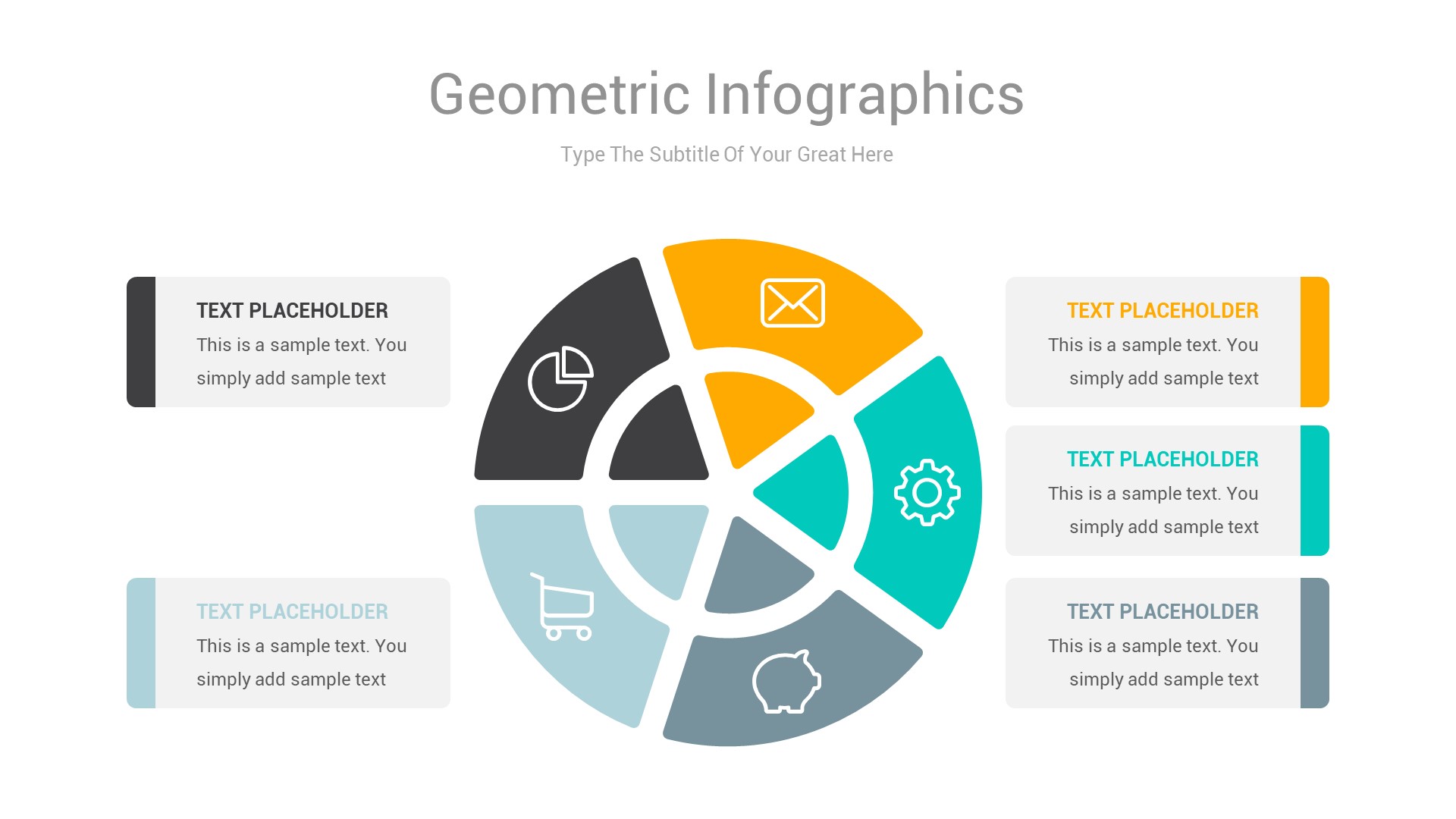 Geometric Infographics

Type The Subtitle Of Your Great Here

TEXT PLACEHOLDER
This is a sample text. You simply add sample text

TEXT PLACEHOLDER
This is a sample text. You simply add sample text

TEXT PLACEHOLDER
This is a sample text. You simply add sample text

TEXT PLACEHOLDER
This is a sample text. You simply add sample text

TEXT PLACEHOLDER
This is a sample text. You simply add sample text